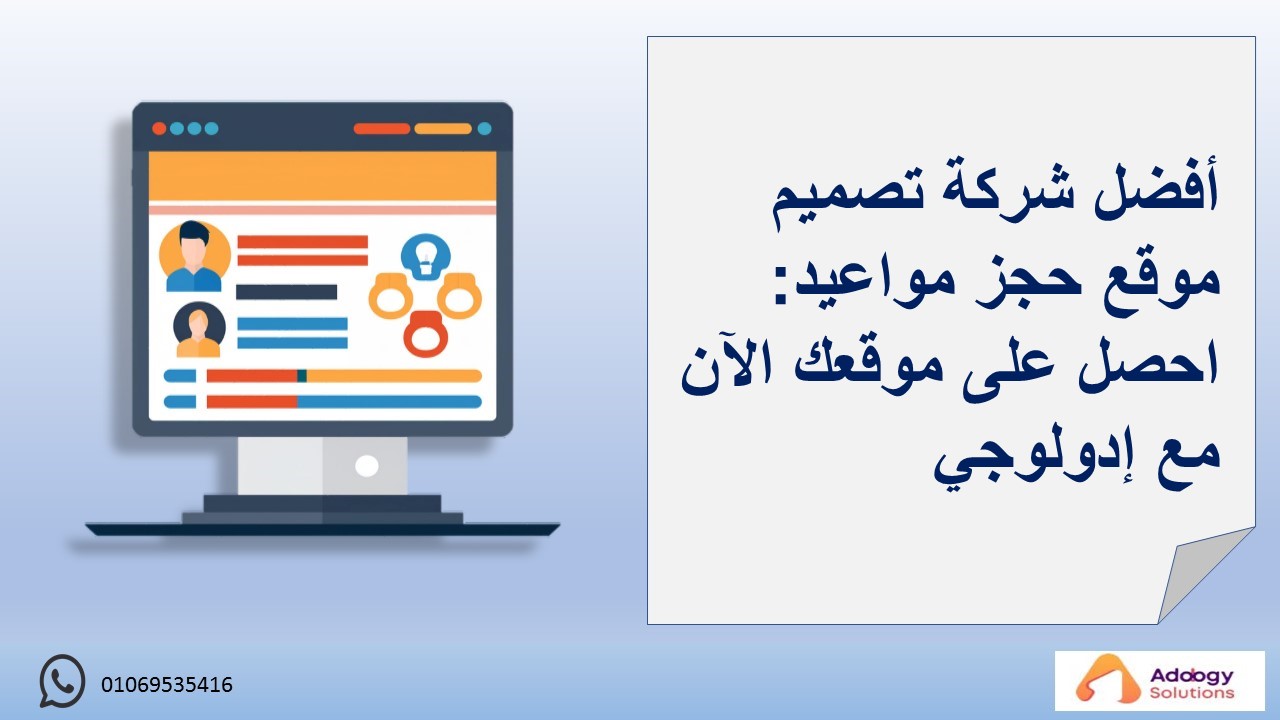 أفضل شركة تصميم موقع حجز مواعيد: احصل على موقعك الآن مع إدولوجي

01069535416

Adology Solutions